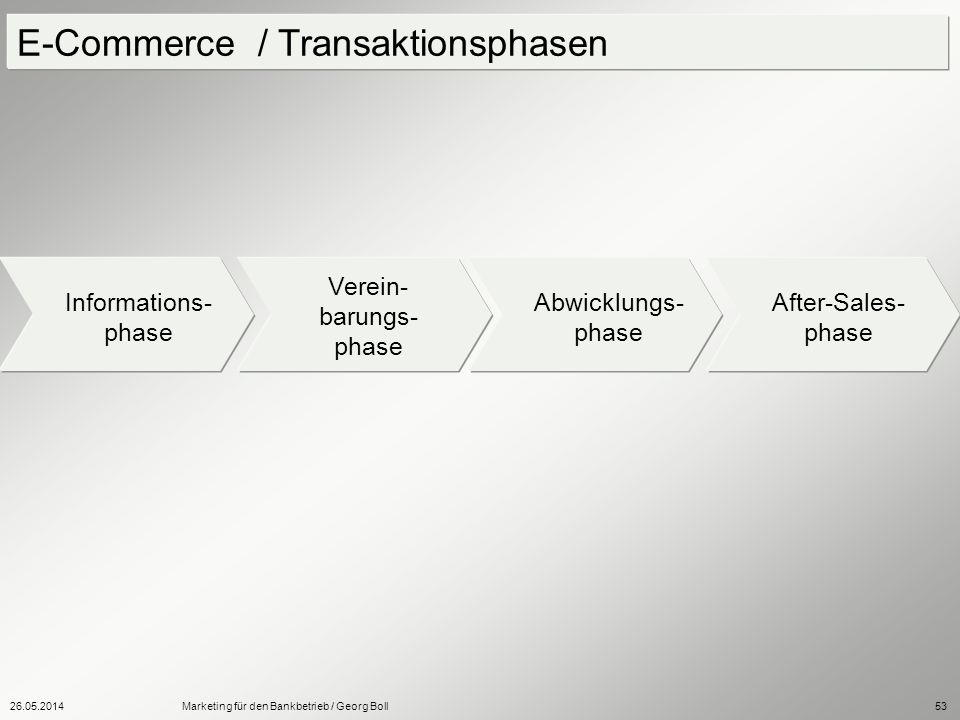 E-Commerce / Transaktionsphasen

Informationsphase

Vereinbarungsphase

Abwicklungsphase

After-Sales-phase

26.05.2014

Marketing für den Bankbetrieb / Georg Boll

53